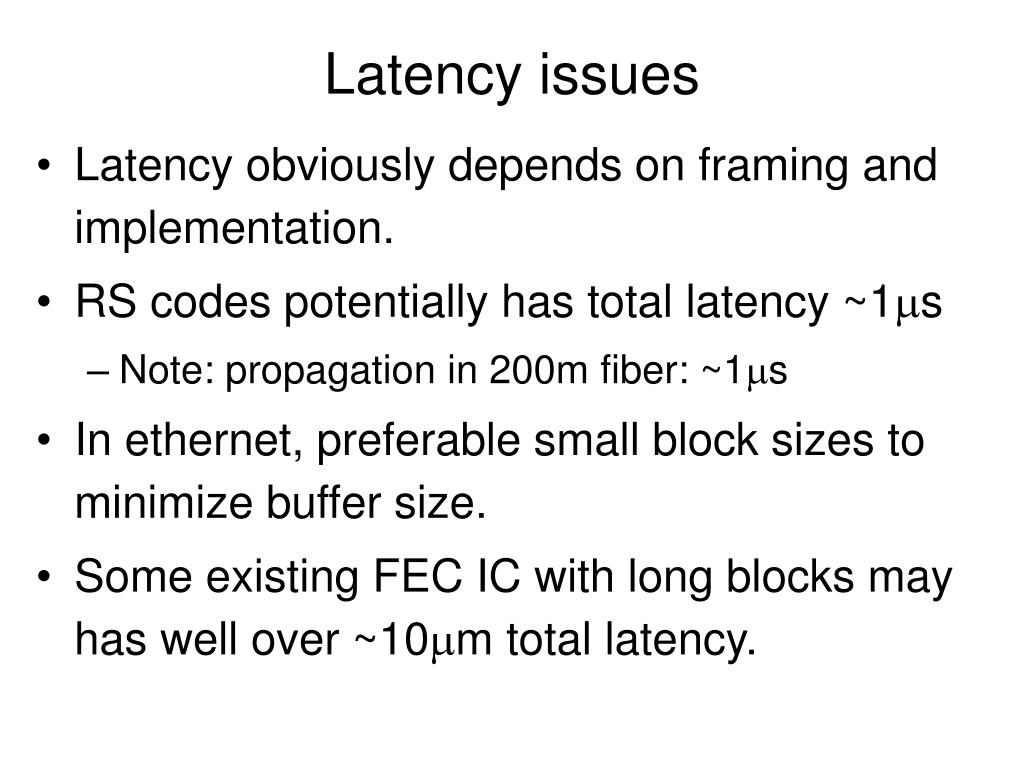 Latency issues

• Latency obviously depends on framing and implementation.

• RS codes potentially has total latency ~1μs

– Note: propagation in 200m fiber: ~1μs

• In ethernet, preferable small block sizes to minimize buffer size.

• Some existing FEC IC with long blocks may has well over ~10μm total latency.